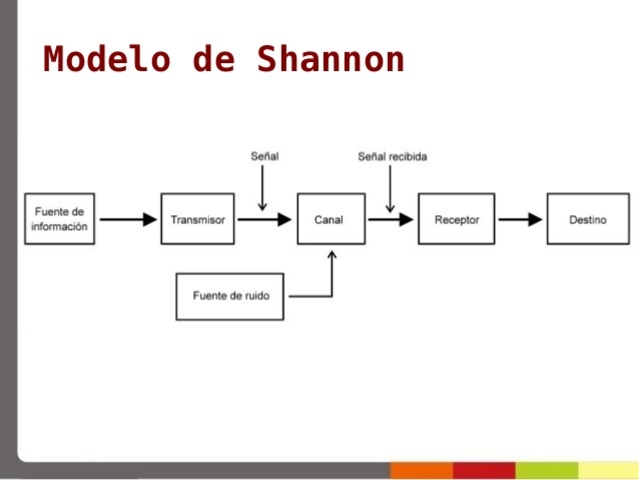 Modelo de Shannon

Señal

Señal recibida

Fuente de información

Transmisor

Canal

Receptor

Destino

Fuente de ruido